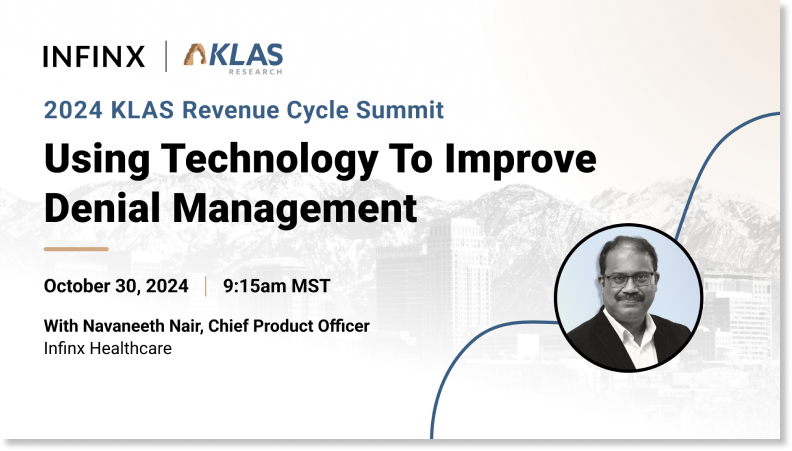 INFINX | KLAS RESEARCH

2024 KLAS Revenue Cycle Summit

Using Technology To Improve Denial Management

October 30, 2024 | 9:15am MST

With Navaneeth Nair, Chief Product Officer
Infinx Healthcare